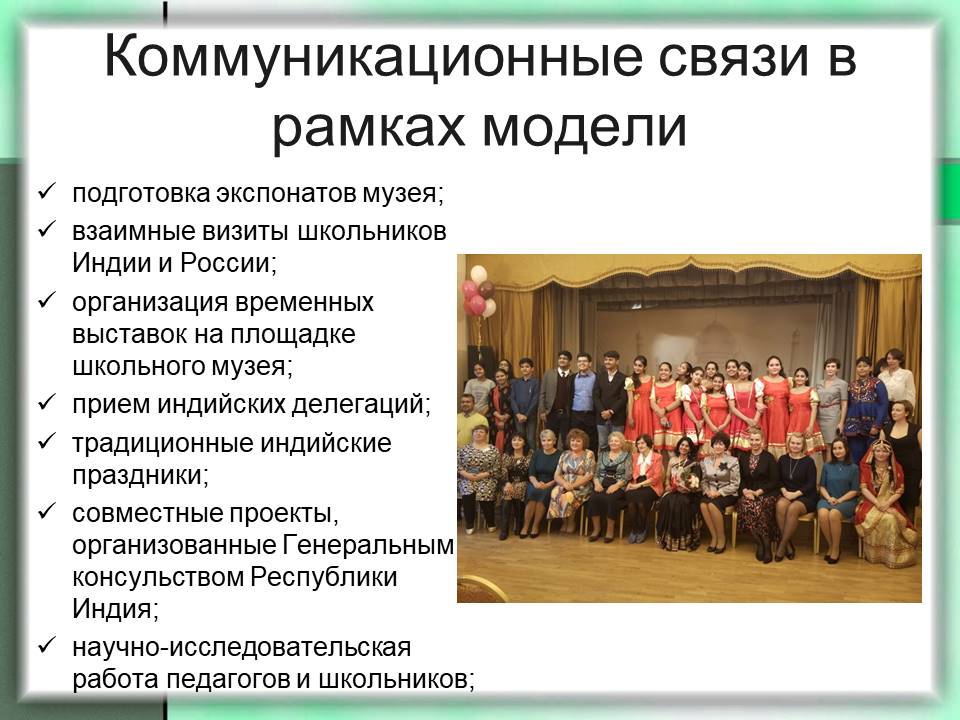 Коммуникационные связи в рамках модели

✓ подготовка экспонатов музея;
✓ взаимные визиты школьников Индии и России;
✓ организация временных выставок на площадке школьного музея;
✓ прием индийских делегаций;
✓ традиционные индийские праздники;
✓ совместные проекты, организованные Генеральным консульством Республики Индия;
✓ научно-исследовательская работа педагогов и школьников;